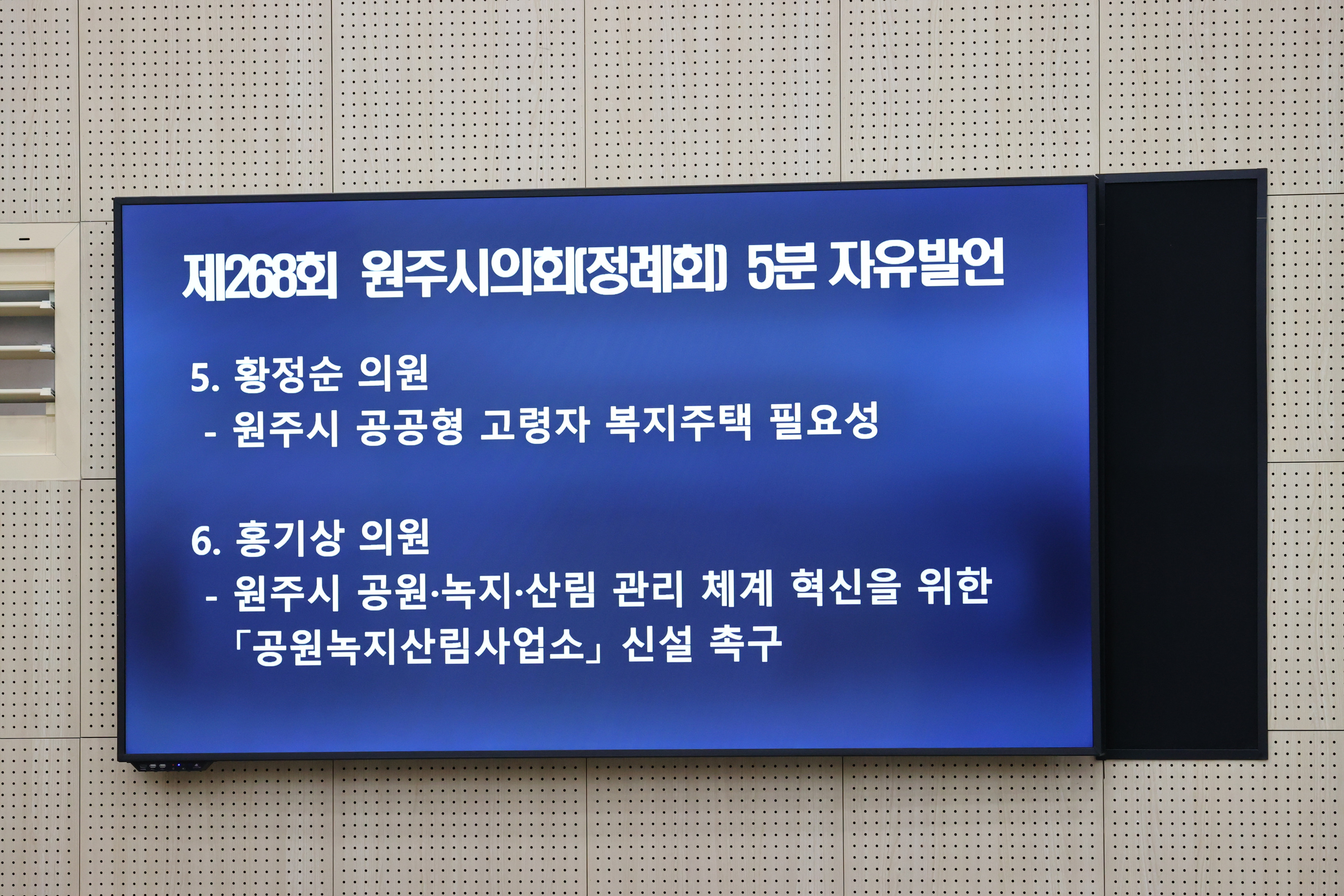 제268회 원주시의회(정례회) 5분 자유발언

5. 황정순 의원
- 원주시 공공형 고령자 복지주택 필요성

6. 홍기상 의원
- 원주시 공원·녹지·산림 관리 체계 혁신을 위한 「공원녹지산림사업소」 신설 촉구